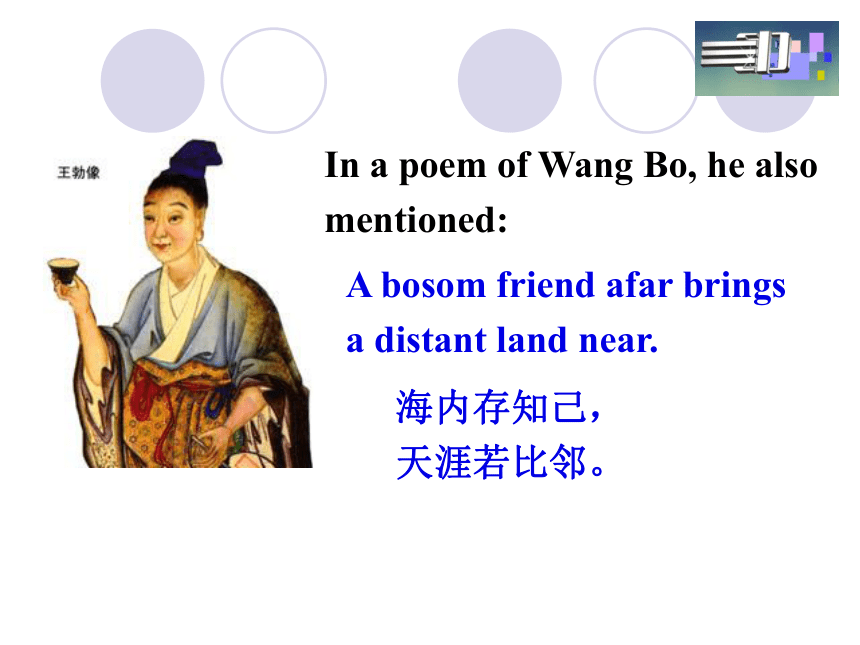 王勃像

In a poem of Wang Bo, he also mentioned:

A bosom friend afar brings a distant land near.

海内存知己，
天涯若比邻。